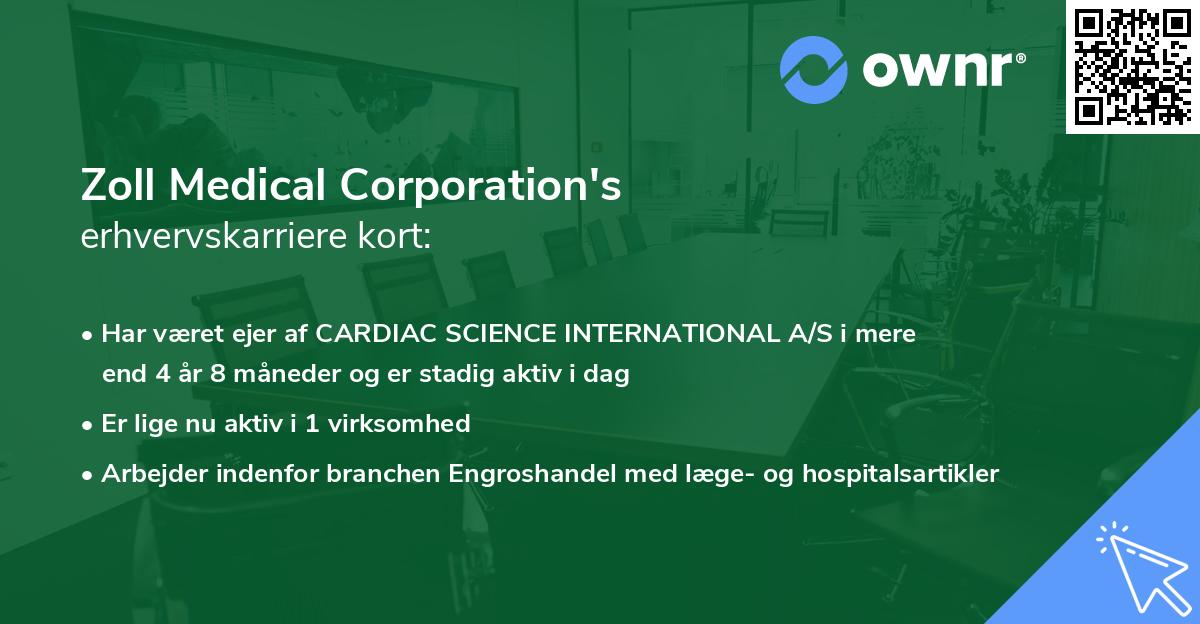 ownr®

Zoll Medical Corporation's
erhvervskarriere kort:

• Har været ejer af CARDIAC SCIENCE INTERNATIONAL A/S i mere end 4 år 8 måneder og er stadig aktiv i dag

• Er lige nu aktiv i 1 virksomhed

• Arbejder indenfor branchen Engroshandel med læge- og hospitalsartikler